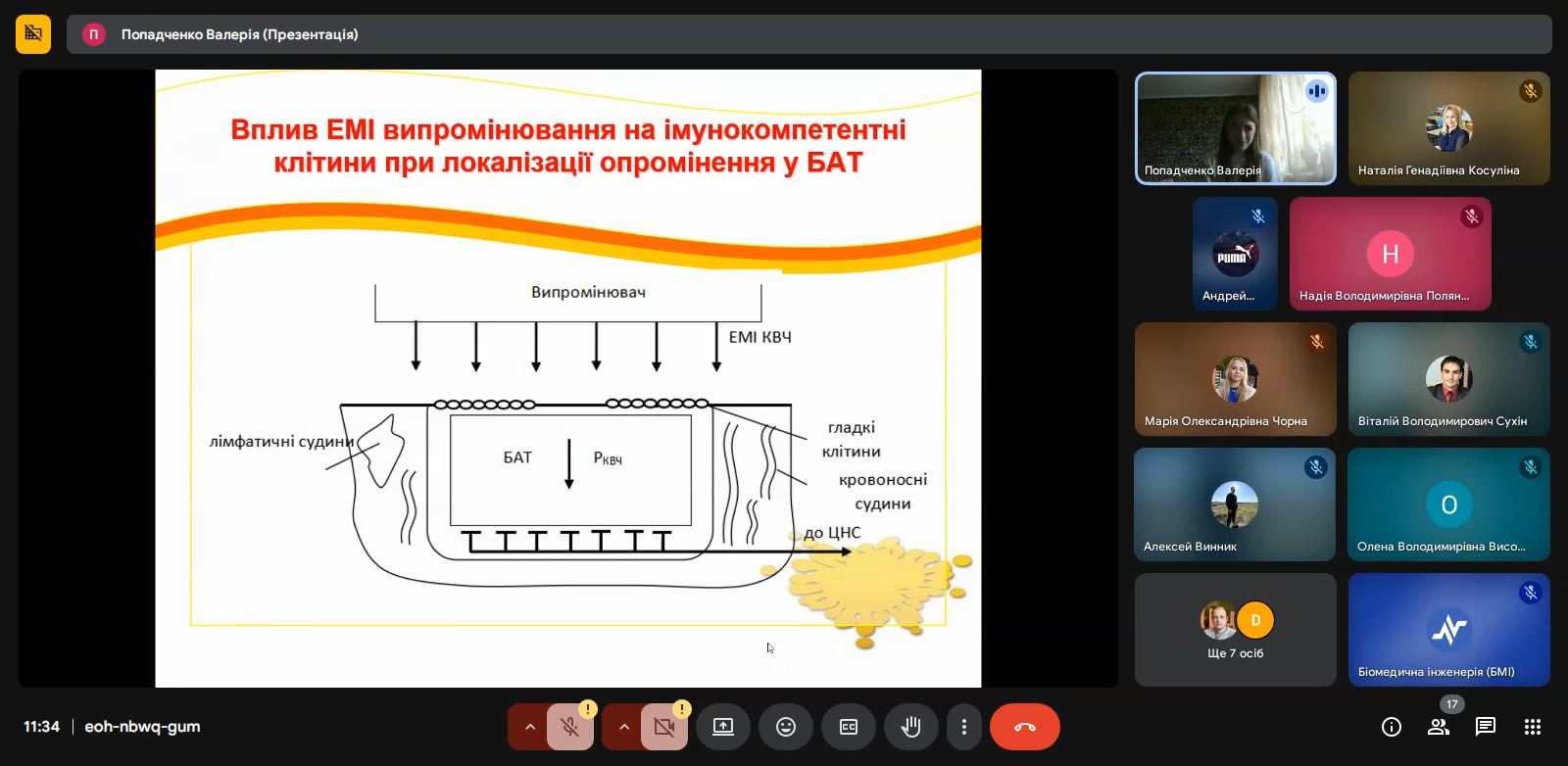 П Попадченко Валерія (Презентація)

Вплив ЕМІ випромінювання на імунокомпетентні клітини при локалізації опромінення у БАТ

Випромінювач

ЕМІ КВЧ

лімфатичні судини

БАТ

$P_{КВЧ}$

гладкі клітини

кровоносні судини

до ЦНС

Попадченко Валерія

Наталія Генадіївна Косуліна

PUMA

Андрей...

Н

Надія Володимирівна Полян...

Марія Олександрівна Чорна

Віталій Володимирович Сухін

Алексей Винник

О

Олена Володимирівна Висо...

D

Ще 7 осіб

Біомедична інженерія (БМІ)

11:34 | eoh-nbwq-gum

17